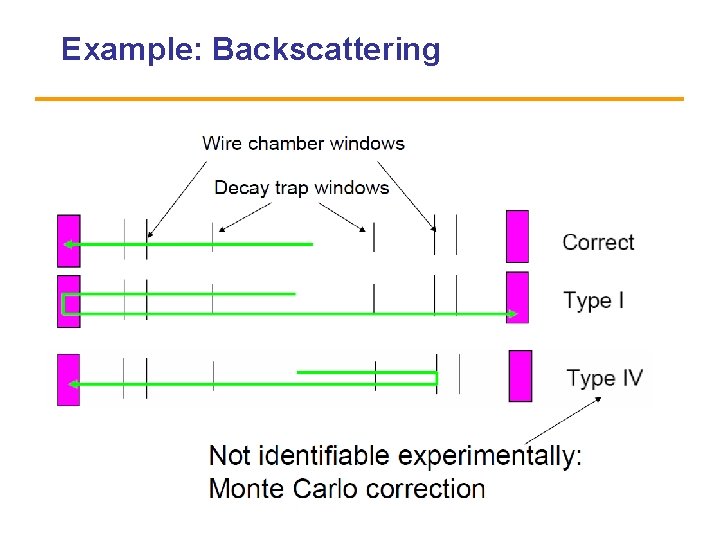 Example: Backscattering

Wire chamber windows

Decay trap windows

Correct

Type I

Type IV

Not identifiable experimentally:
Monte Carlo correction